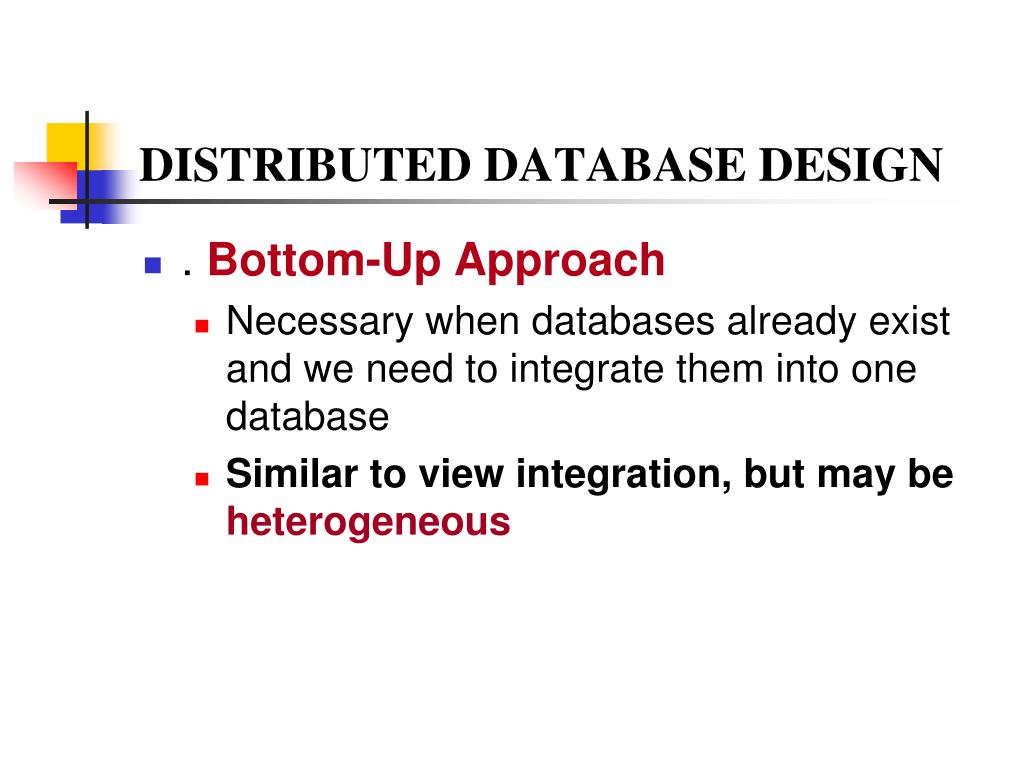 DISTRIBUTED DATABASE DESIGN

. Bottom-Up Approach

Necessary when databases already exist and we need to integrate them into one database

Similar to view integration, but may be heterogeneous